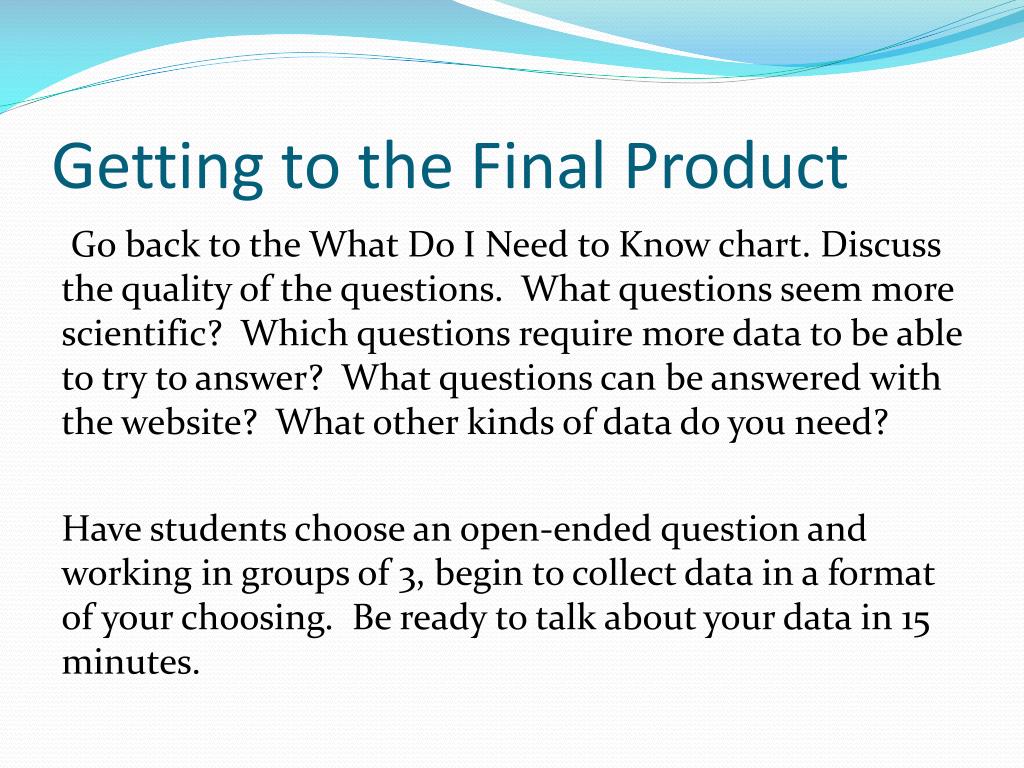 Getting to the Final Product

Go back to the What Do I Need to Know chart. Discuss the quality of the questions. What questions seem more scientific? Which questions require more data to be able to try to answer? What questions can be answered with the website? What other kinds of data do you need?

Have students choose an open-ended question and working in groups of 3, begin to collect data in a format of your choosing. Be ready to talk about your data in 15 minutes.